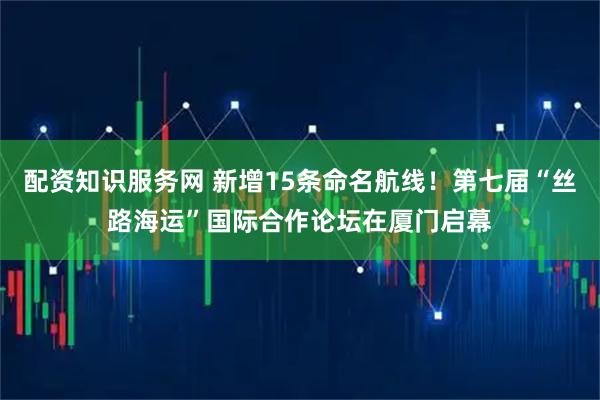 配资知识服务网 新增15条命名航线！第七届“丝路海运”国际合作论坛在厦门启幕